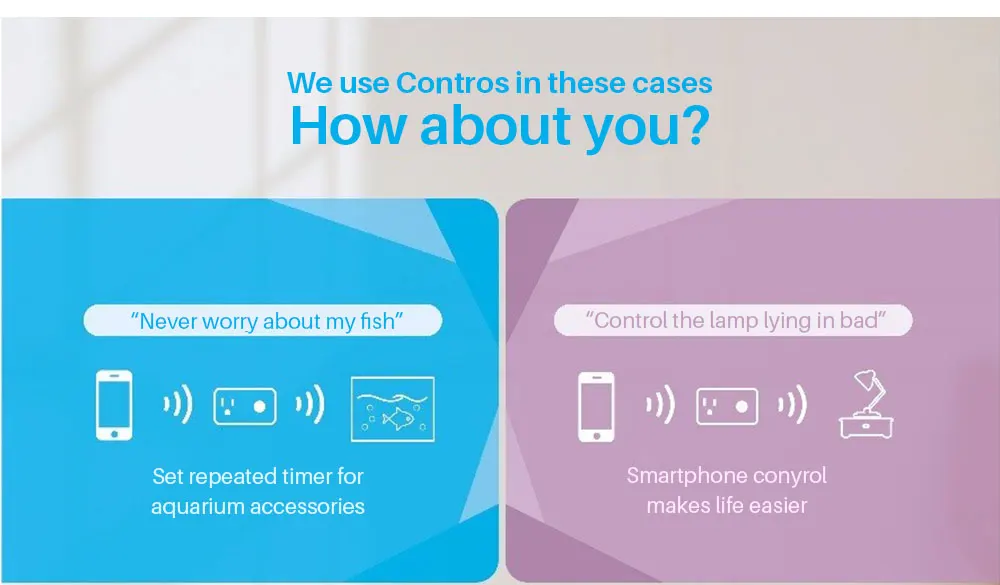 We use Contros in these cases
How about you?

"Never worry about my fish"

Set repeated timer for aquarium accessories

"Control the lamp lying in bad"

Smartphone conyrol makes life easier